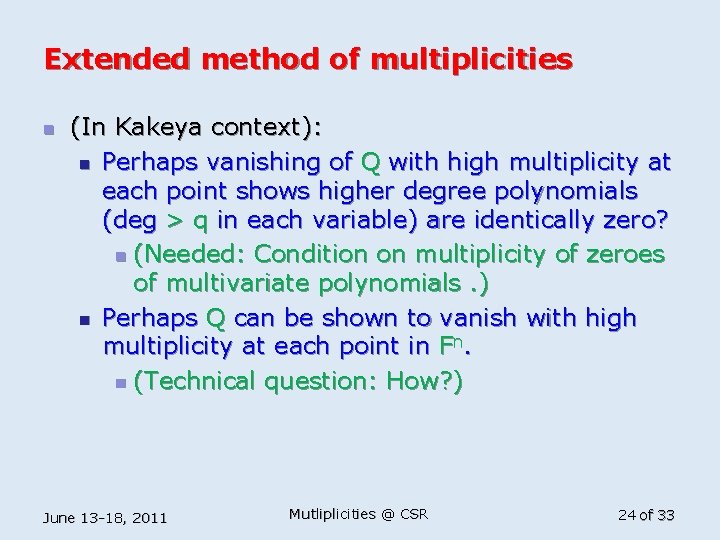 Extended method of multiplicities

(In Kakeya context):

Perhaps vanishing of Q with high multiplicity at each point shows higher degree polynomials (deg > q in each variable) are identically zero?

(Needed: Condition on multiplicity of zeroes of multivariate polynomials .)

Perhaps Q can be shown to vanish with high multiplicity at each point in $F^n$.

(Technical question: How?)

June 13-18, 2011

Mutliplicities @ CSR

24 of 33